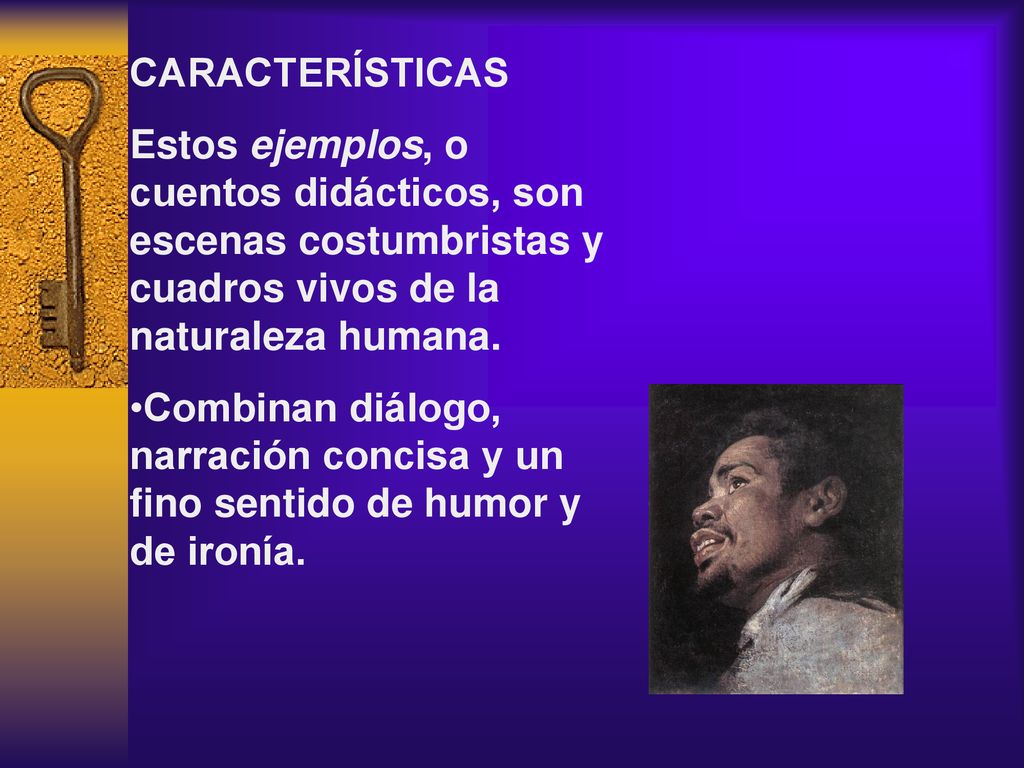 CARACTERÍSTICAS

Estos ejemplos, o cuentos didácticos, son escenas costumbristas y cuadros vivos de la naturaleza humana.

•Combinan diálogo, narración concisa y un fino sentido de humor y de ironía.